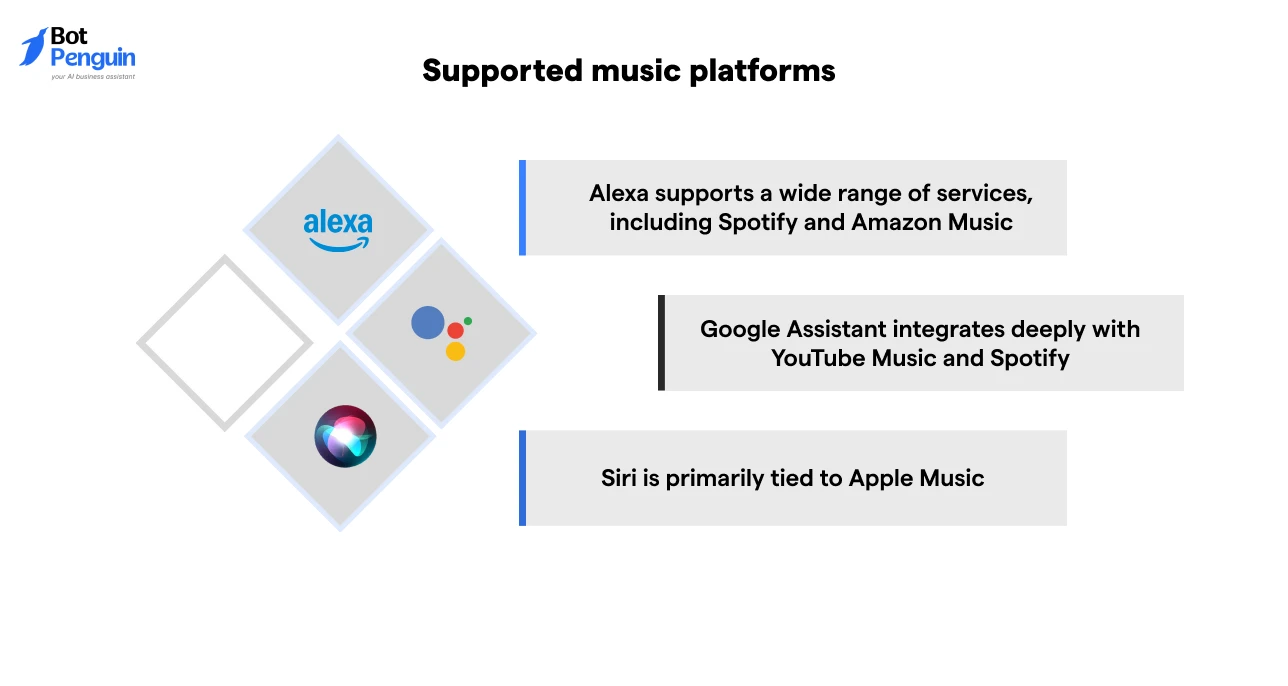 Bot Penguin
your AI business assistant

Supported music platforms

alexa

Alexa supports a wide range of services, including Spotify and Amazon Music

Google Assistant integrates deeply with YouTube Music and Spotify

Siri is primarily tied to Apple Music